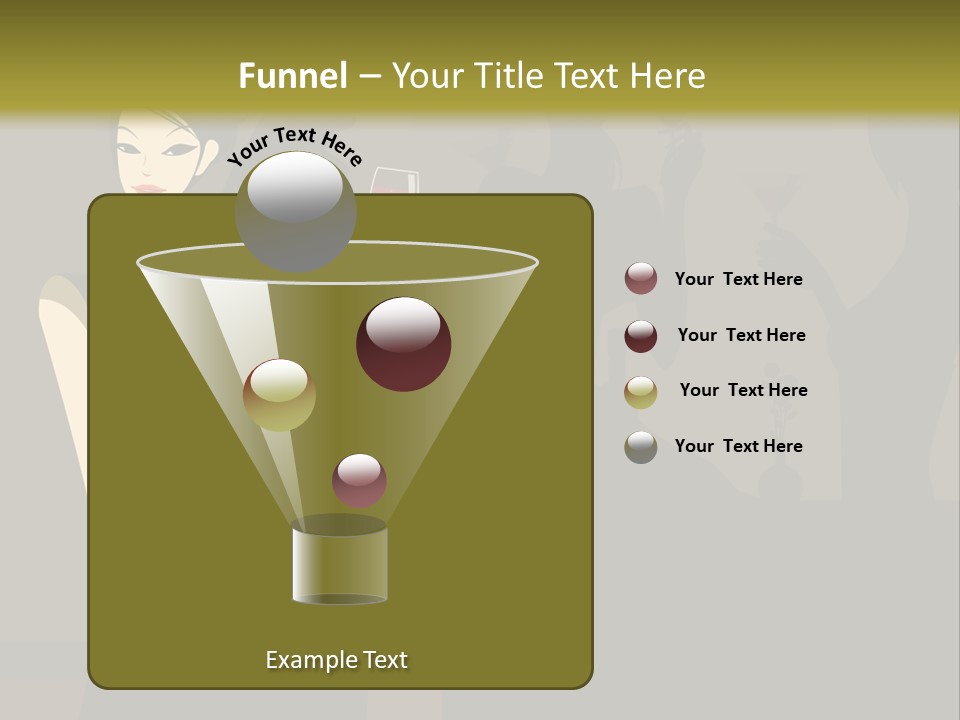 Funnel – Your Title Text Here

Your Text Here

Your Text Here

Your Text Here

Your Text Here

Your Text Here

Example Text